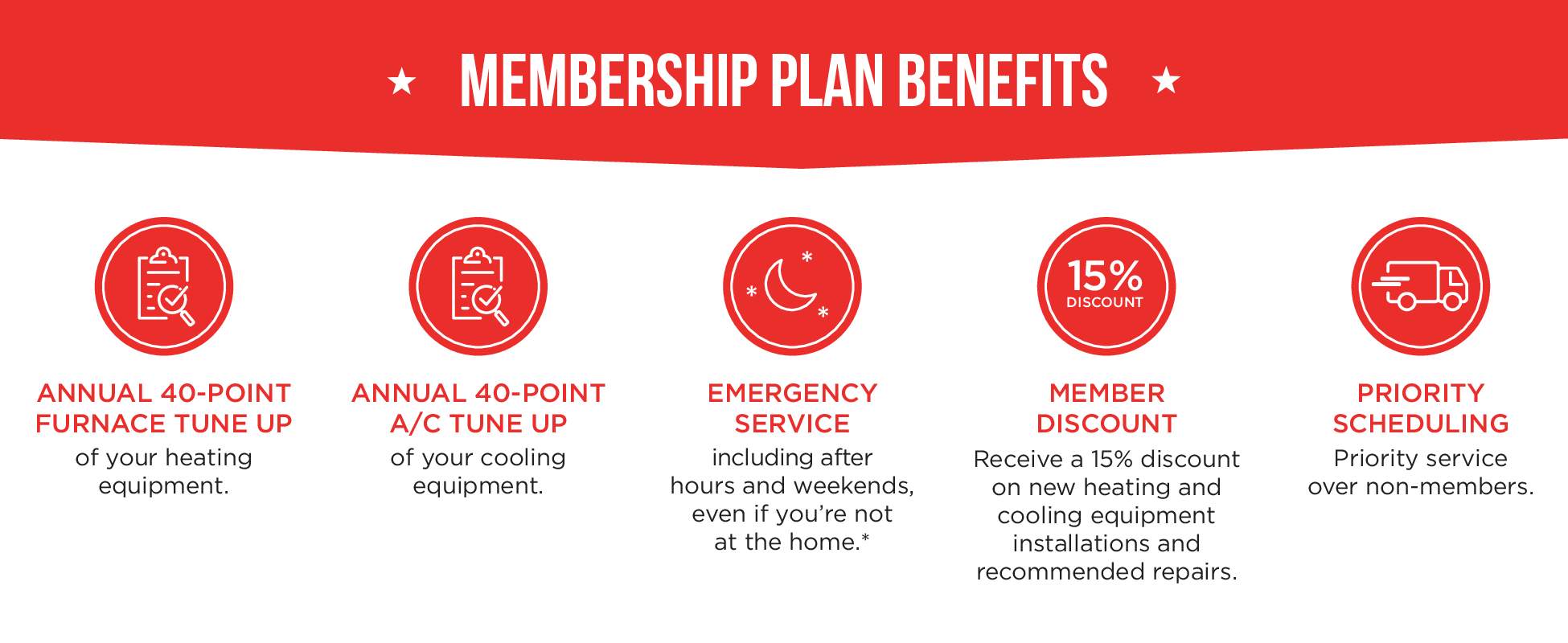 ★ MEMBERSHIP PLAN BENEFITS ★

ANNUAL 40-POINT FURNACE TUNE UP
of your heating equipment.

ANNUAL 40-POINT A/C TUNE UP
of your cooling equipment.

EMERGENCY SERVICE
including after hours and weekends, even if you're not at the home.*

15% DISCOUNT

MEMBER DISCOUNT
Receive a 15% discount on new heating and cooling equipment installations and recommended repairs.

PRIORITY SCHEDULING
Priority service over non-members.